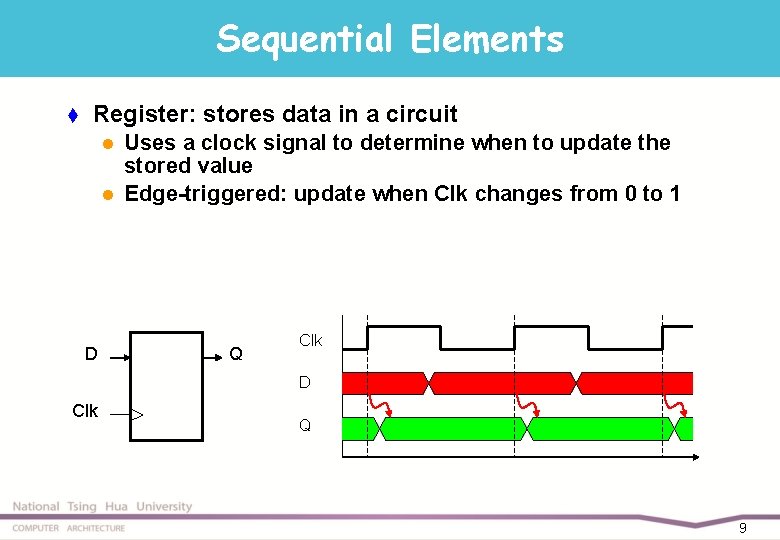 Sequential Elements

Register: stores data in a circuit

Uses a clock signal to determine when to update the stored value

Edge-triggered: update when Clk changes from 0 to 1

D

Q

Clk

Clk

D

Q

National Tsing Hua University

COMPUTER ARCHITECTURE

9